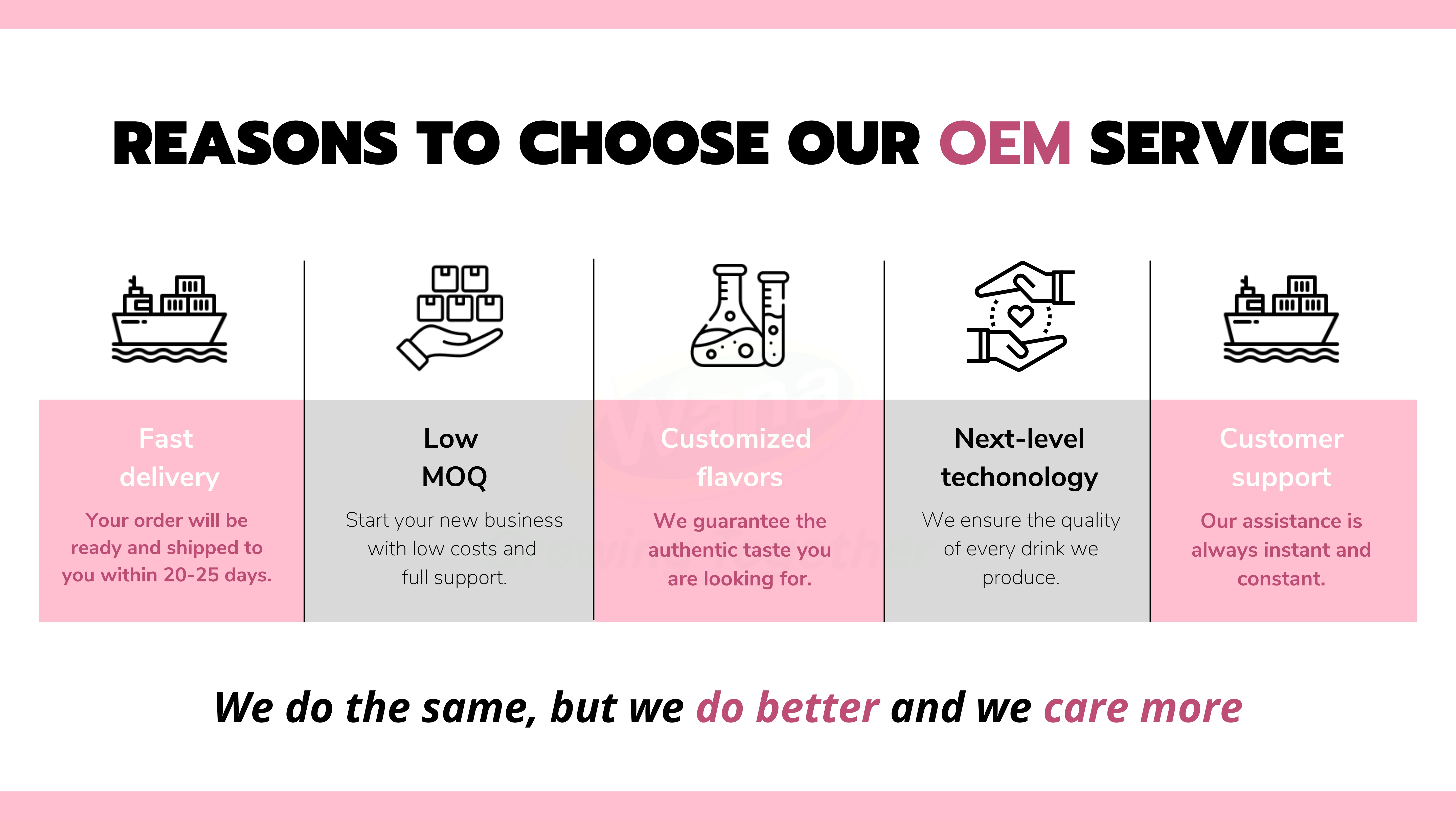 REASONS TO CHOOSE OUR OEM SERVICE

Fast delivery

Your order will be ready and shipped to you within 20-25 days.

Low MOQ

Start your new business with low costs and full support.

Customized flavors

We guarantee the authentic taste you are looking for.

Next-level techonology

We ensure the quality of every drink we produce.

Customer support

Our assistance is always instant and constant.

We do the same, but we do better and we care more